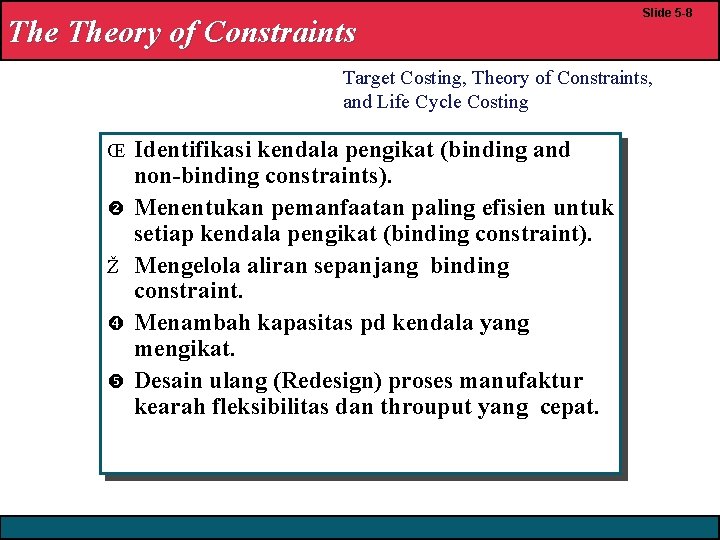 Slide 5-8

The Theory of Constraints

Target Costing, Theory of Constraints, and Life Cycle Costing

Œ Identifikasi kendala pengikat (binding and non-binding constraints).

❷ Menentukan pemanfaatan paling efisien untuk setiap kendala pengikat (binding constraint).

Ž Mengelola aliran sepanjang binding constraint.

❹ Menambah kapasitas pd kendala yang mengikat.

❺ Desain ulang (Redesign) proses manufaktur kearah fleksibilitas dan throuput yang cepat.